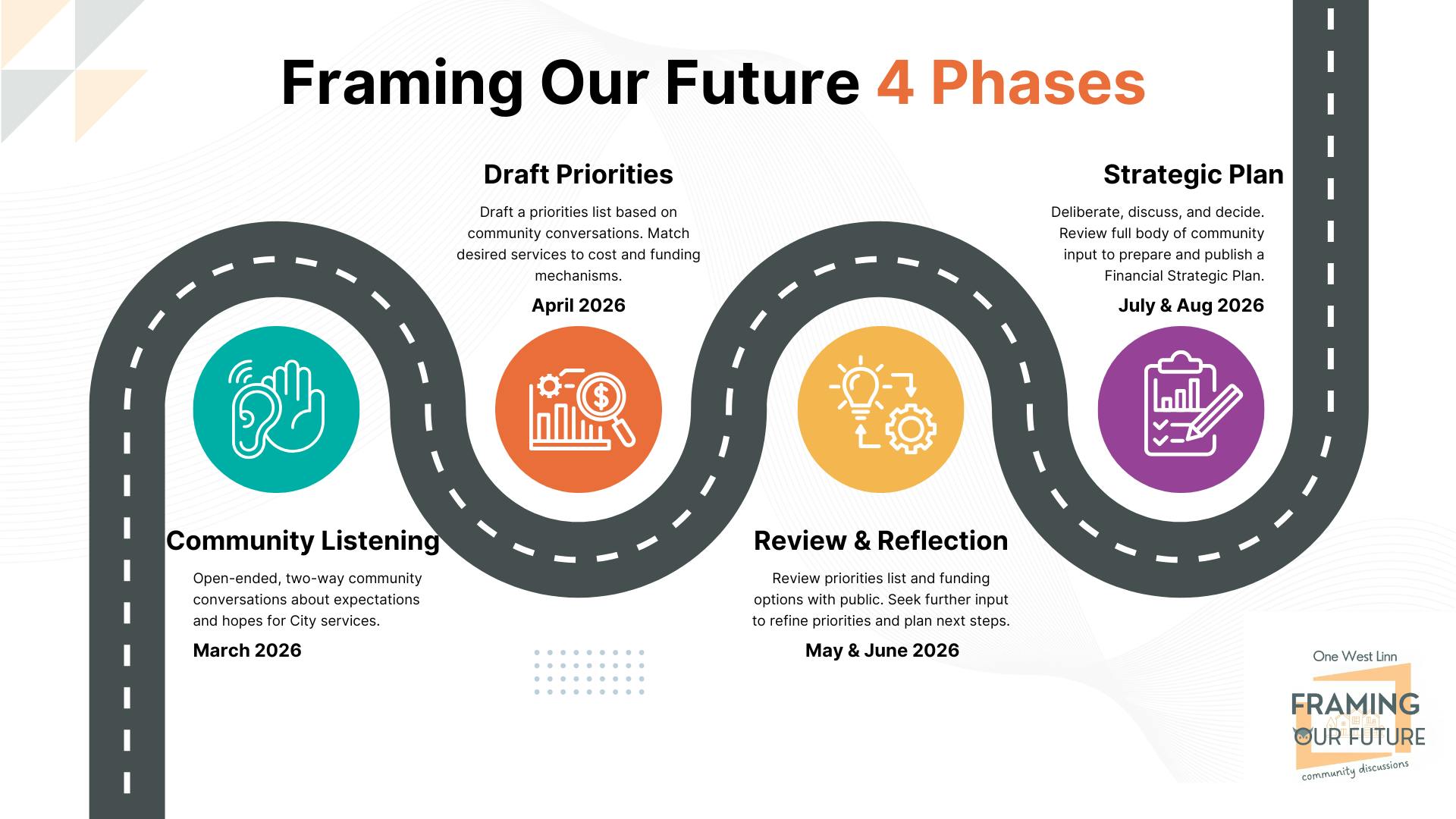 Framing Our Future 4 Phases

Draft Priorities

Draft a priorities list based on community conversations. Match desired services to cost and funding mechanisms.

April 2026

Strategic Plan

Deliberate, discuss, and decide. Review full body of community input to prepare and publish a Financial Strategic Plan.

July & Aug 2026

Community Listening

Open-ended, two-way community conversations about expectations and hopes for City services.

March 2026

Review & Reflection

Review priorities list and funding options with public. Seek further input to refine priorities and plan next steps.

May & June 2026

One West Linn

FRAMING OUR FUTURE

community discussions